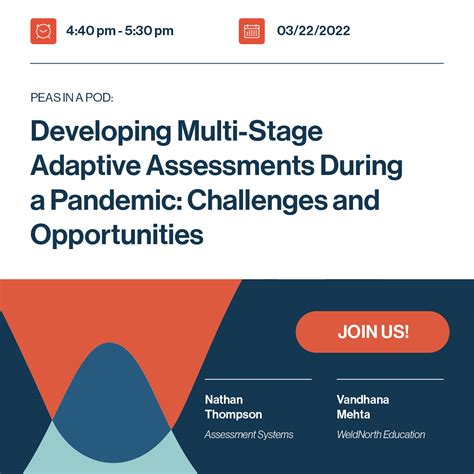 4:40 pm - 5:30 pm

03/22/2022

PEAS IN A POD:

Developing Multi-Stage Adaptive Assessments During a Pandemic: Challenges and Opportunities

JOIN US!

Nathan Thompson
Assessment Systems

Vandhana Mehta
WeldNorth Education